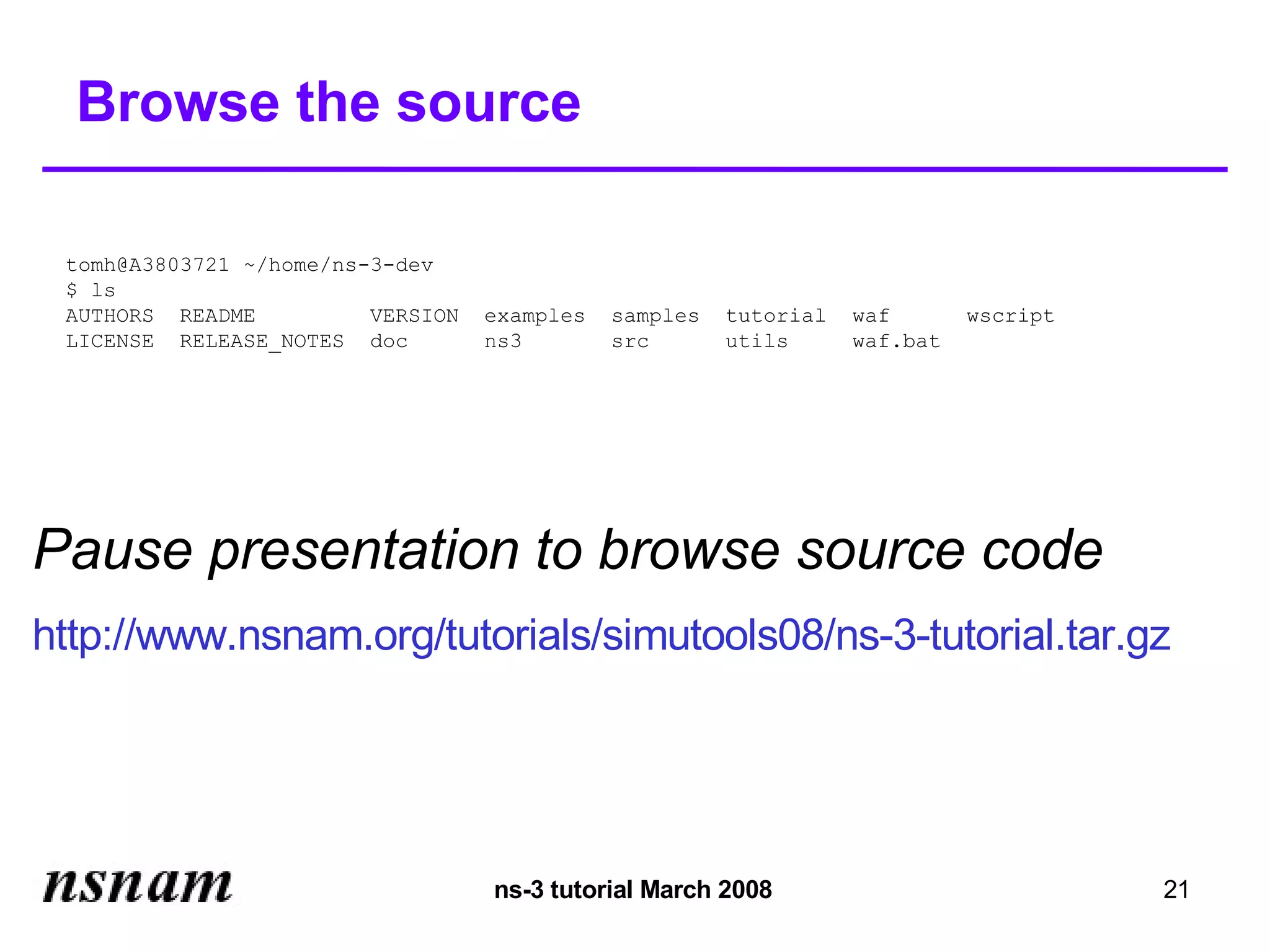 Browse the source

tomh@A3803721 ~/home/ns-3-dev
$ ls
AUTHORS   README          VERSION   examples   samples   tutorial   waf       wscript
LICENSE   RELEASE_NOTES   doc       ns3        src       utils      waf.bat

Pause presentation to browse source code

http://www.nsnam.org/tutorials/simutools08/ns-3-tutorial.tar.gz

nsnam

ns-3 tutorial March 2008

21